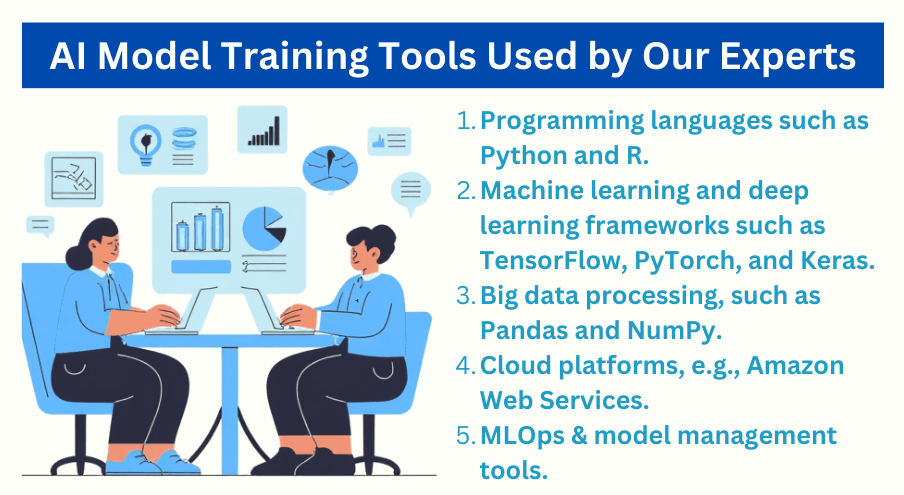 AI Model Training Tools Used by Our Experts

1. Programming languages such as Python and R.
2. Machine learning and deep learning frameworks such as TensorFlow, PyTorch, and Keras.
3. Big data processing, such as Pandas and NumPy.
4. Cloud platforms, e.g., Amazon Web Services.
5. MLOps & model management tools.